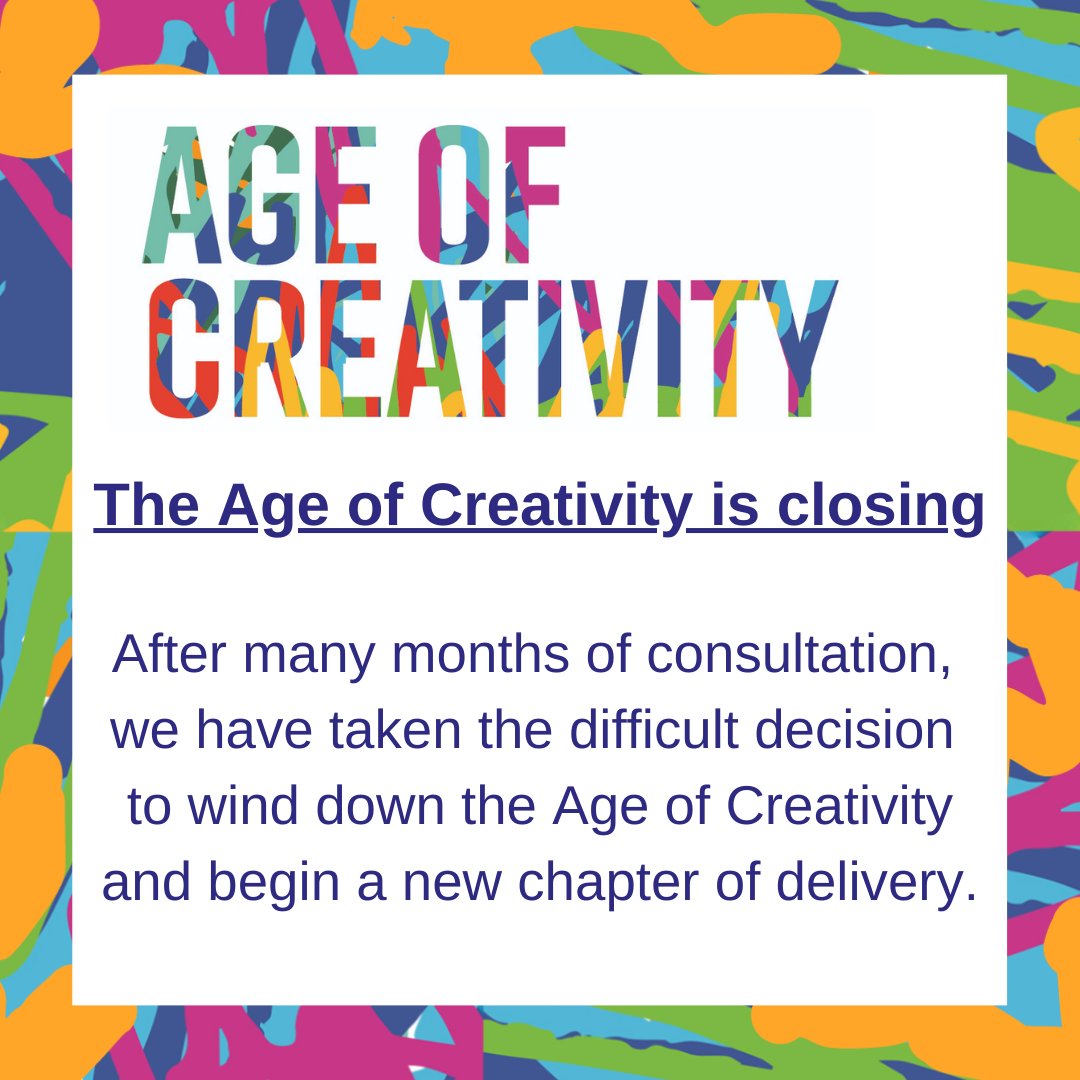 AGE OF CREATIVITY

The Age of Creativity is closing

After many months of consultation, we have taken the difficult decision to wind down the Age of Creativity and begin a new chapter of delivery.